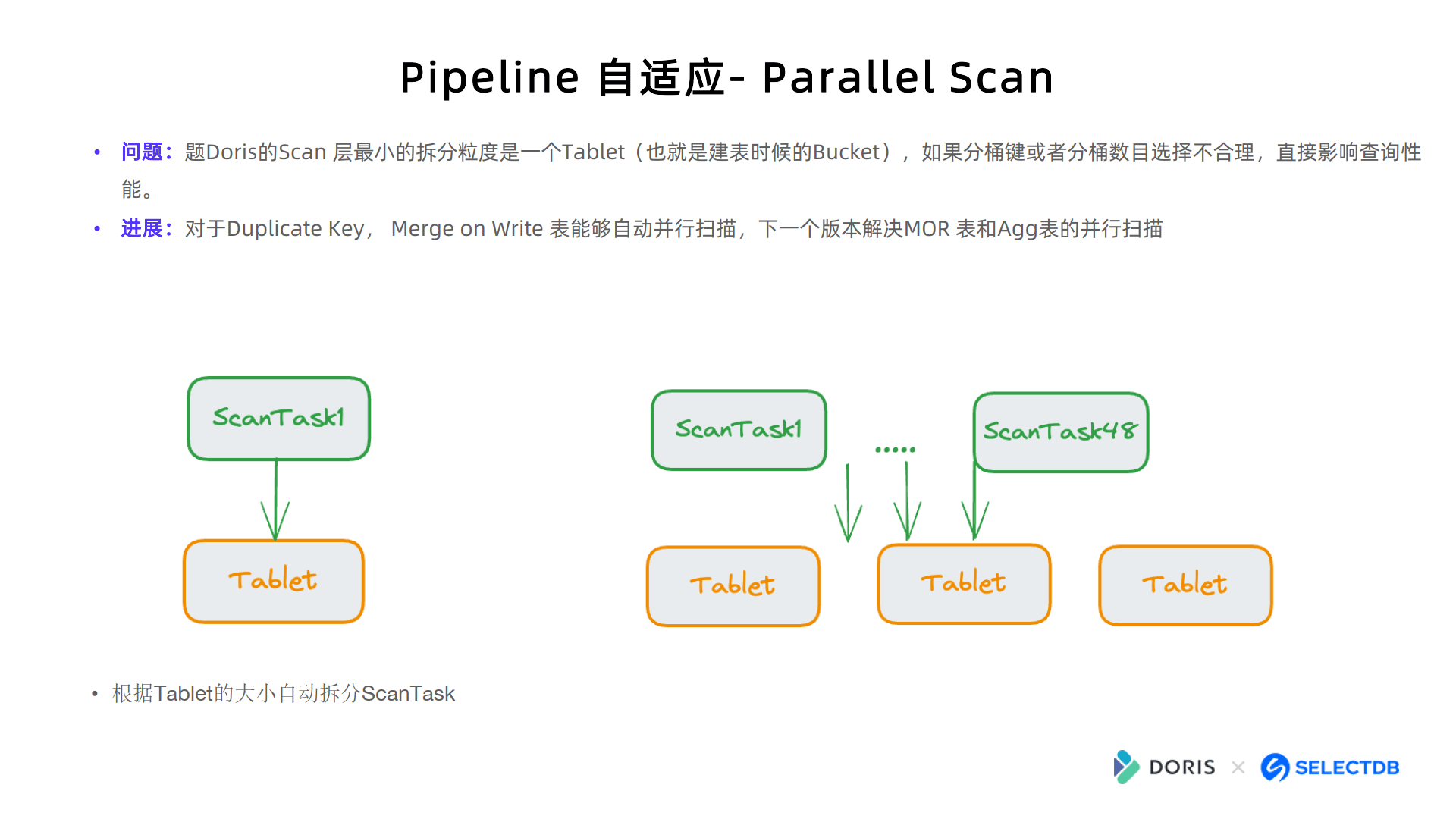 Pipeline 自适应- Parallel Scan

• 问题：题Doris的Scan 层最小的拆分粒度是一个Tablet（也就是建表时候的Bucket），如果分桶键或者分桶数目选择不合理，直接影响查询性能。

• 进展：对于Duplicate Key， Merge on Write 表能够自动并行扫描，下一个版本解决MOR 表和Agg表的并行扫描

ScanTask1

Tablet

ScanTask1

.....

ScanTask48

Tablet

Tablet

Tablet

• 根据Tablet的大小自动拆分ScanTask

DORIS × SELECTDB